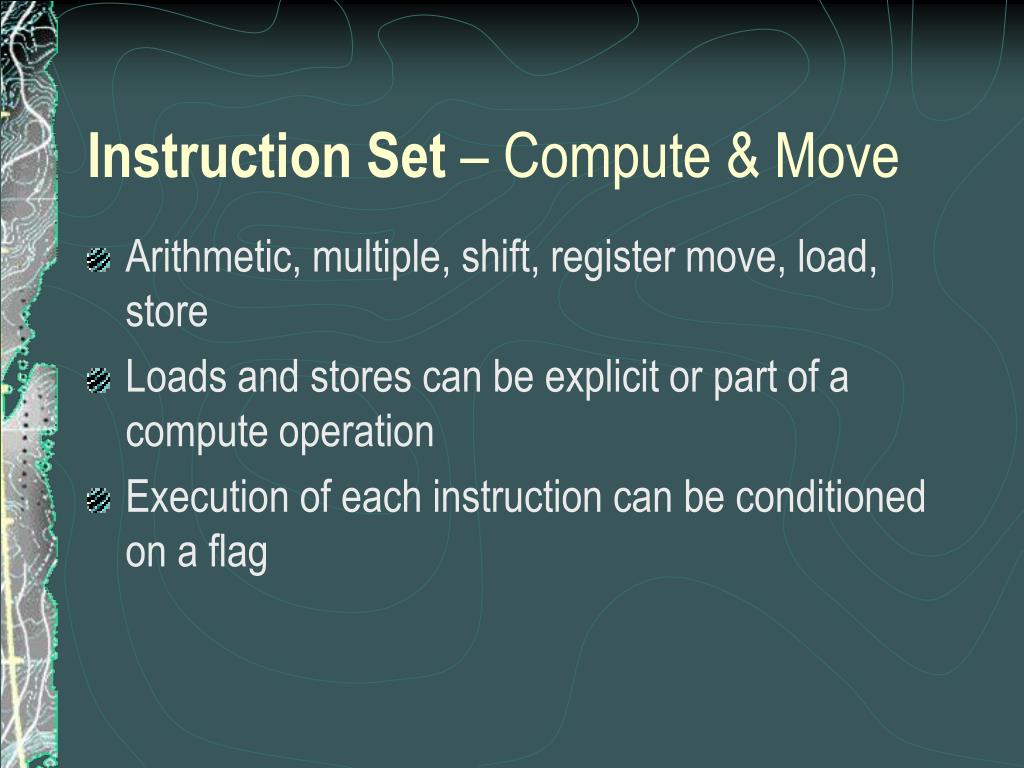 Instruction Set – Compute & Move

Arithmetic, multiple, shift, register move, load, store

Loads and stores can be explicit or part of a compute operation

Execution of each instruction can be conditioned on a flag